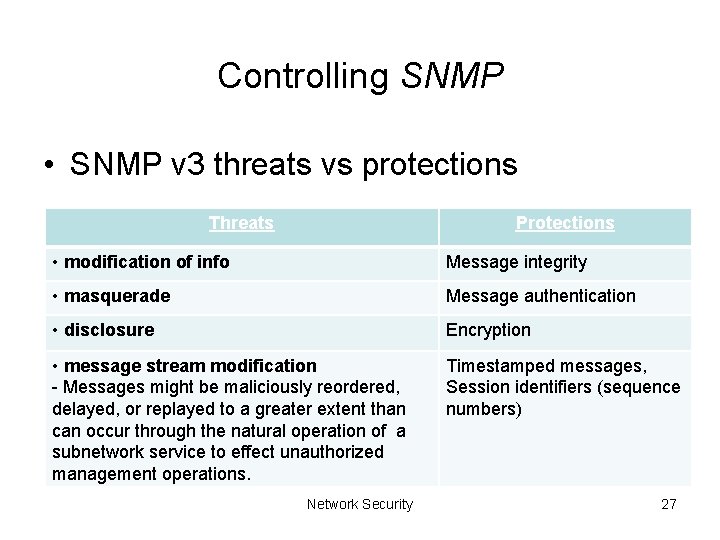 Controlling SNMP

• SNMP v3 threats vs protections

| Threats | Protections |
|---|---|
| • modification of info | Message integrity |
| • masquerade | Message authentication |
| • disclosure | Encryption |
| • message stream modification - Messages might be maliciously reordered, delayed, or replayed to a greater extent than can occur through the natural operation of a subnetwork service to effect unauthorized management operations. | Timestamped messages, Session identifiers (sequence numbers) |

Network Security

27